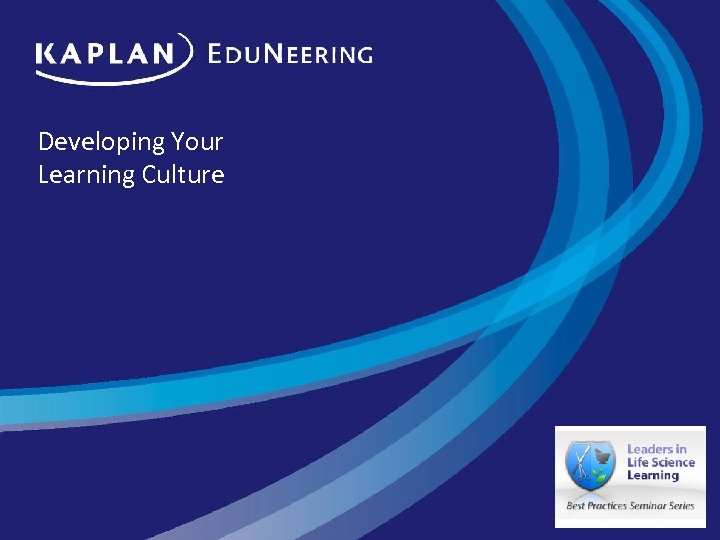 KAPLAN EDUNEERING

Developing Your Learning Culture

Leaders in Life Science Learning

Best Practices Seminar Series